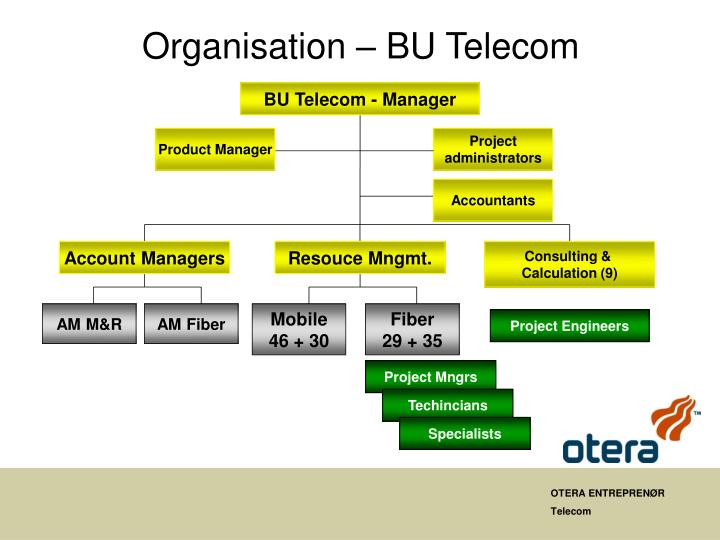 Organisation – BU Telecom

BU Telecom - Manager

Product Manager

Project administrators

Accountants

Account Managers

Resouce Mngmt.

Consulting & Calculation (9)

AM M&R

AM Fiber

Mobile 46 + 30

Fiber 29 + 35

Project Engineers

Project Mngrs

Techincians

Specialists

otera™

OTERA ENTREPRENØR
Telecom